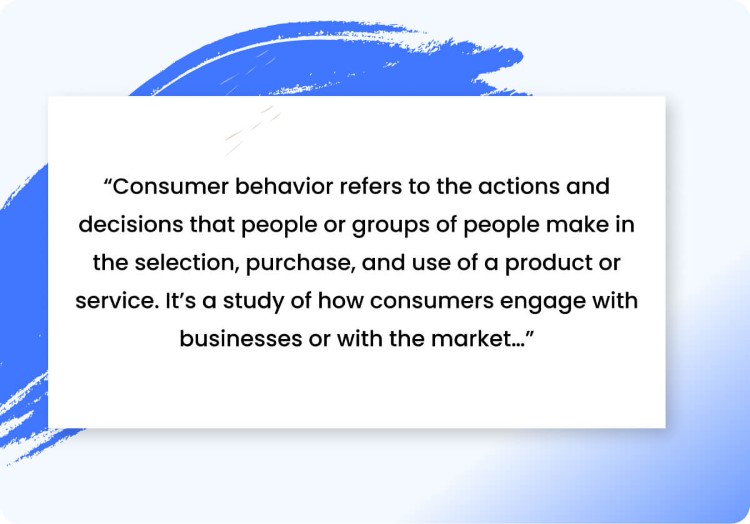 “Consumer behavior refers to the actions and decisions that people or groups of people make in the selection, purchase, and use of a product or service. It’s a study of how consumers engage with businesses or with the market…”